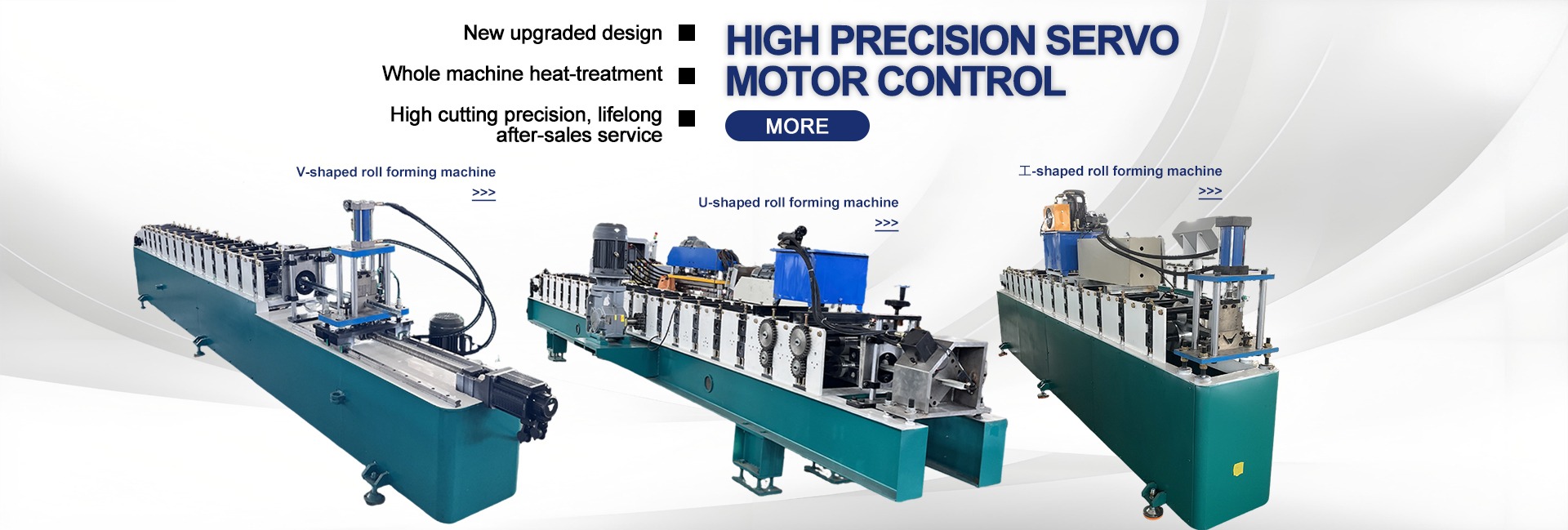 New upgraded design

Whole machine heat-treatment

High cutting precision, lifelong after-sales service

HIGH PRECISION SERVO MOTOR CONTROL

MORE

V-shaped roll forming machine
>>>

U-shaped roll forming machine
>>>

工-shaped roll forming machine
>>>